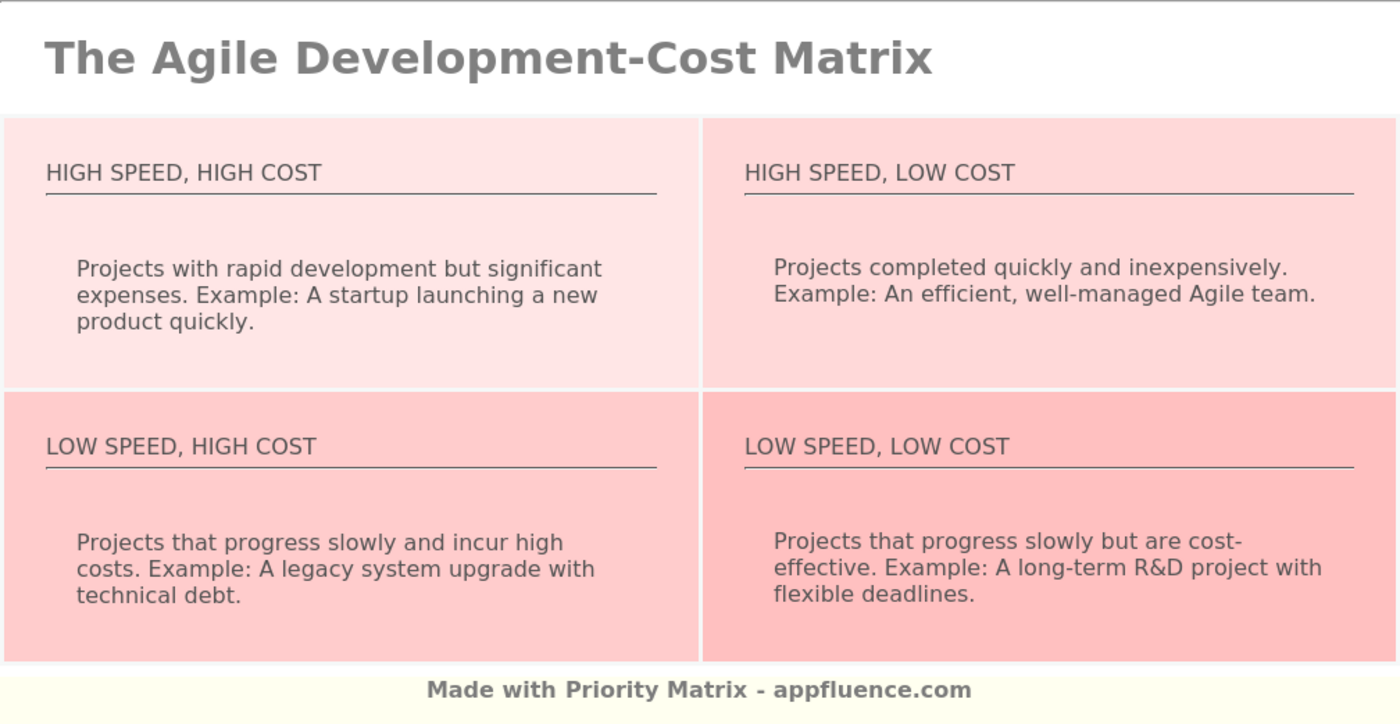 The Agile Development-Cost Matrix

HIGH SPEED, HIGH COST

Projects with rapid development but significant expenses. Example: A startup launching a new product quickly.

HIGH SPEED, LOW COST

Projects completed quickly and inexpensively. Example: An efficient, well-managed Agile team.

LOW SPEED, HIGH COST

Projects that progress slowly and incur high costs. Example: A legacy system upgrade with technical debt.

LOW SPEED, LOW COST

Projects that progress slowly but are cost-effective. Example: A long-term R&D project with flexible deadlines.

Made with Priority Matrix - appfluence.com